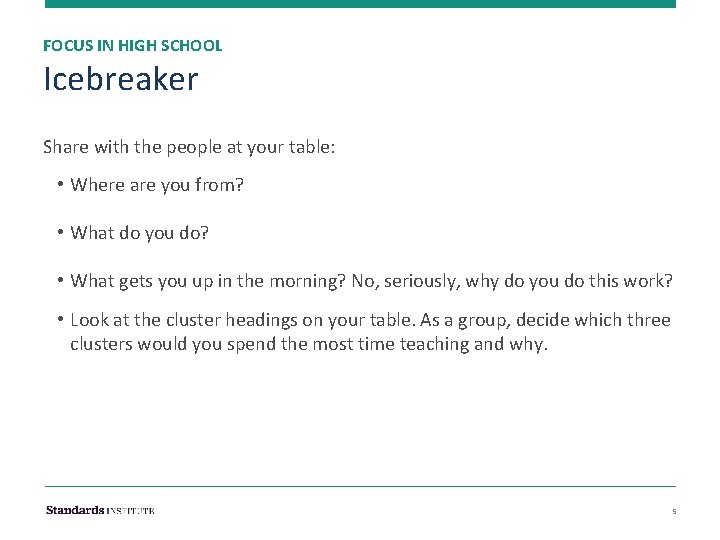 FOCUS IN HIGH SCHOOL
Icebreaker

Share with the people at your table:

• Where are you from?

• What do you do?

• What gets you up in the morning? No, seriously, why do you do this work?

• Look at the cluster headings on your table. As a group, decide which three clusters would you spend the most time teaching and why.

Standards INSTITUTE

5